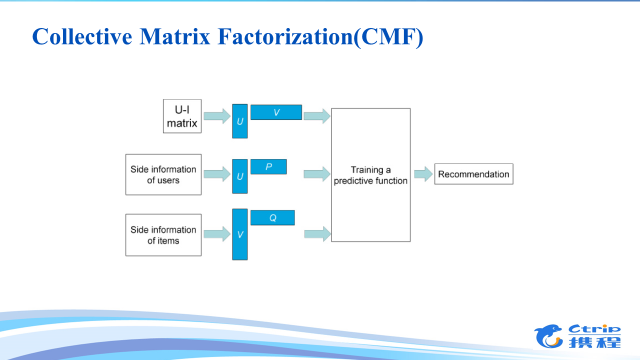 Collective Matrix Factorization(CMF)

U-I matrix

U

V

Side information of users

U

P

Side information of items

V

Q

Training a predictive function

Recommendation

Ctrip 携程